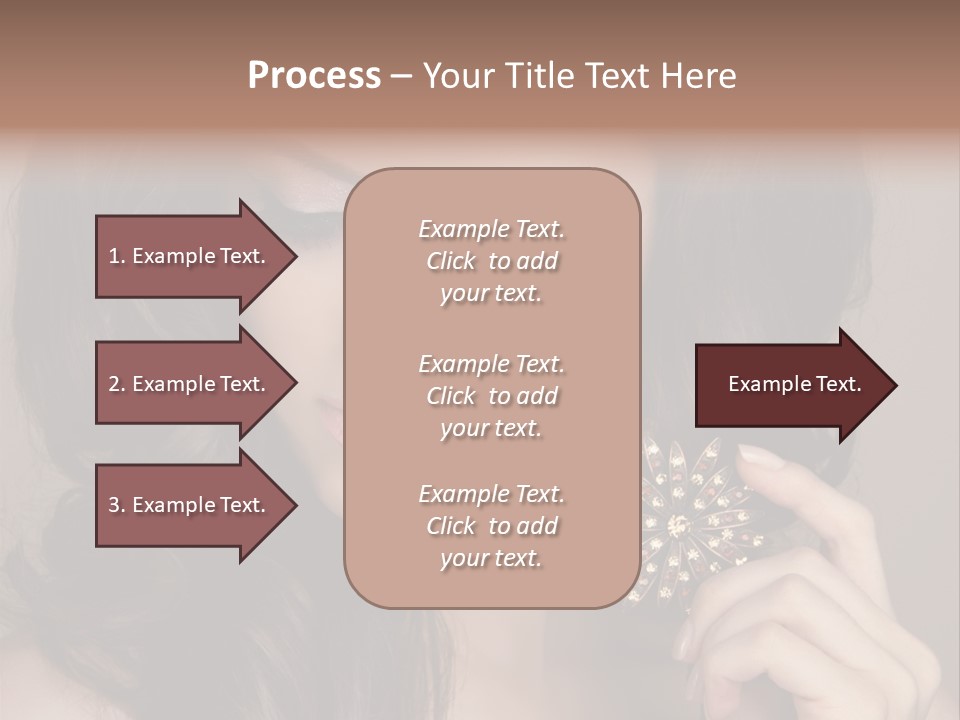 Process – Your Title Text Here

1. Example Text.

2. Example Text.

3. Example Text.

Example Text. Click to add your text.

Example Text. Click to add your text.

Example Text. Click to add your text.

Example Text.